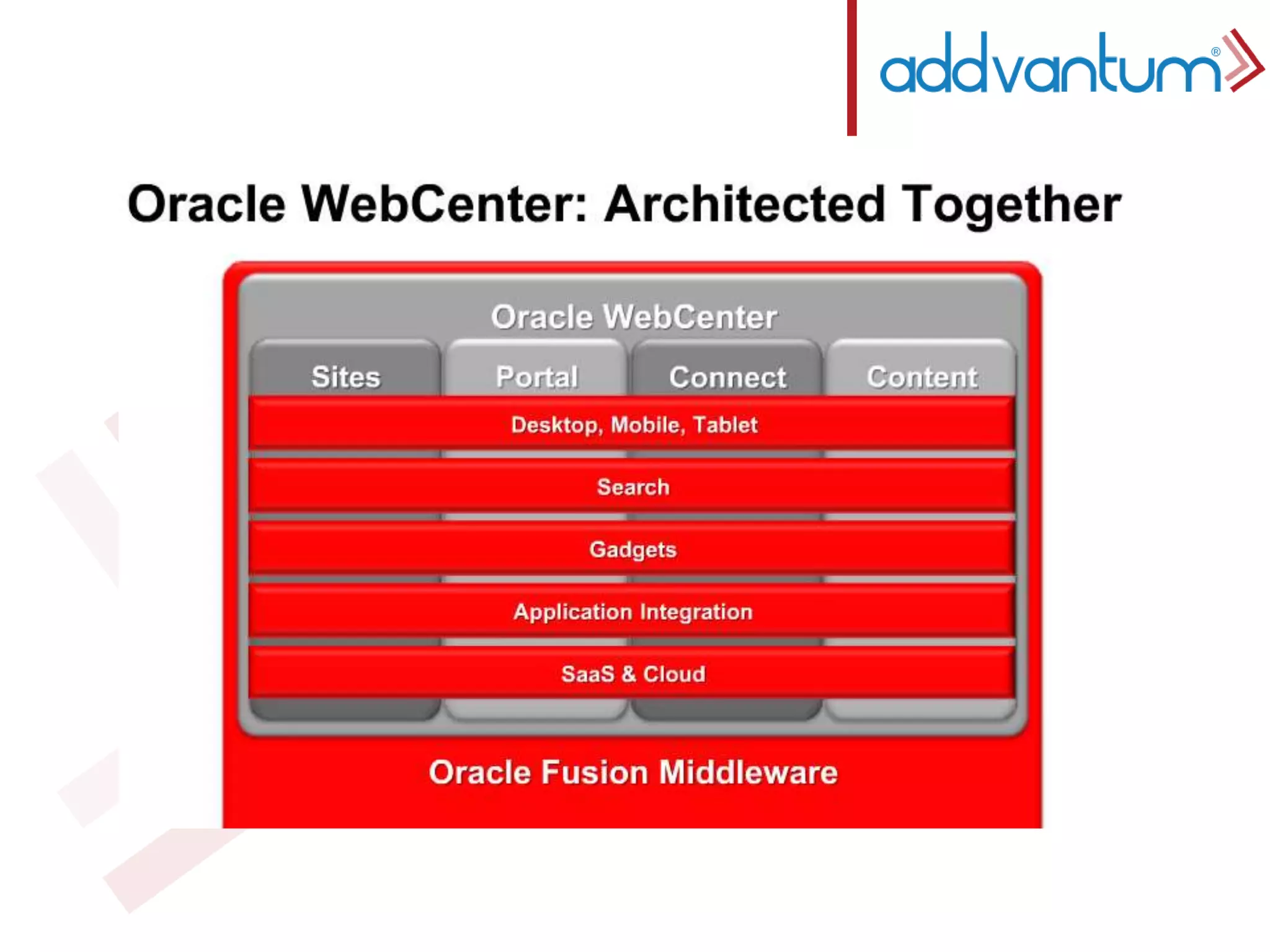 addvantum®

Oracle WebCenter: Architected Together

Oracle WebCenter

Sites

Portal

Connect

Content

Desktop, Mobile, Tablet

Search

Gadgets

Application Integration

SaaS & Cloud

Oracle Fusion Middleware